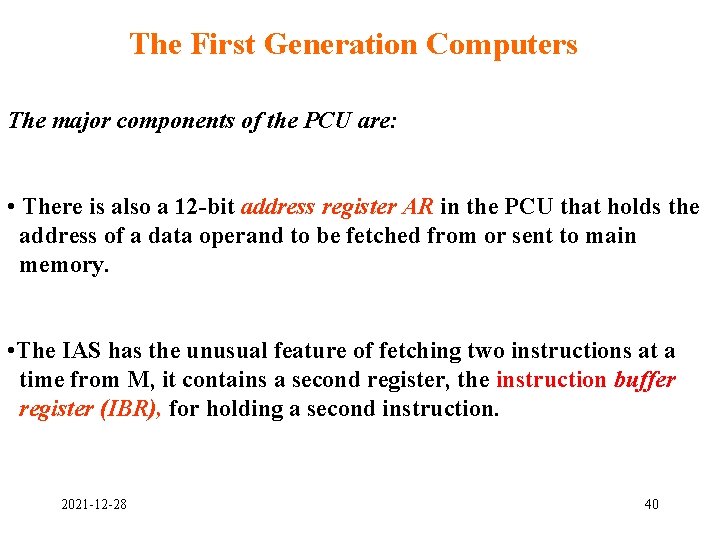 The First Generation Computers

The major components of the PCU are:

• There is also a 12-bit address register AR in the PCU that holds the address of a data operand to be fetched from or sent to main memory.

•The IAS has the unusual feature of fetching two instructions at a time from M, it contains a second register, the instruction buffer register (IBR), for holding a second instruction.

2021-12-28

40